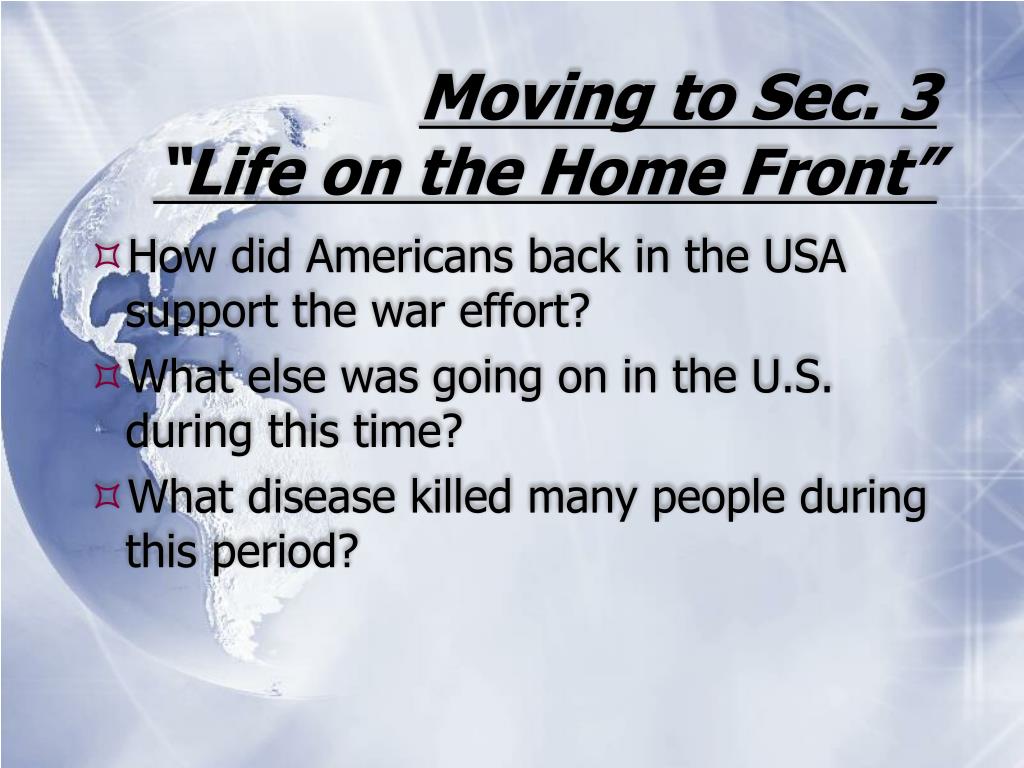 Moving to Sec. 3
"Life on the Home Front"

How did Americans back in the USA support the war effort?

What else was going on in the U.S. during this time?

What disease killed many people during this period?